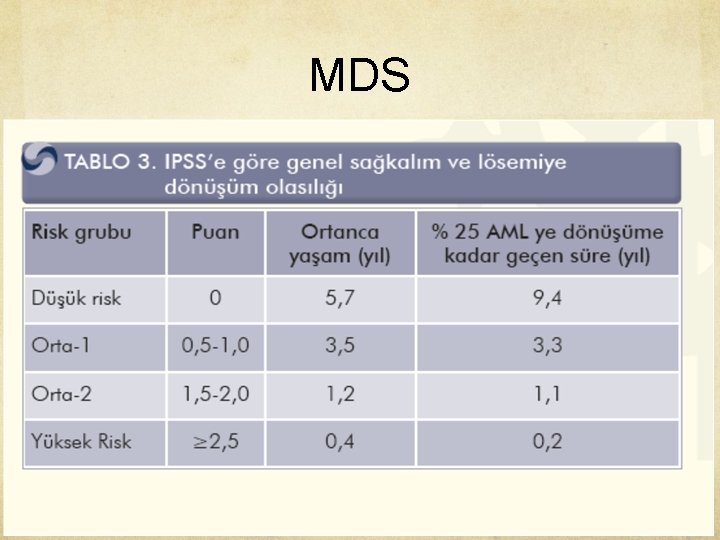 MDS

TABLO 3. IPSS'e göre genel sağkalım ve lösemiye dönüşüm olasılığı

| Risk grubu | Puan | Ortanca yaşam (yıl) | % 25 AML ye dönüşüme kadar geçen süre (yıl) |
|---|---|---|---|
| Düşük risk | 0 | 5,7 | 9,4 |
| Orta-1 | 0,5-1,0 | 3,5 | 3,3 |
| Orta-2 | 1,5-2,0 | 1,2 | 1,1 |
| Yüksek Risk | $\geq$2,5 | 0,4 | 0,2 |